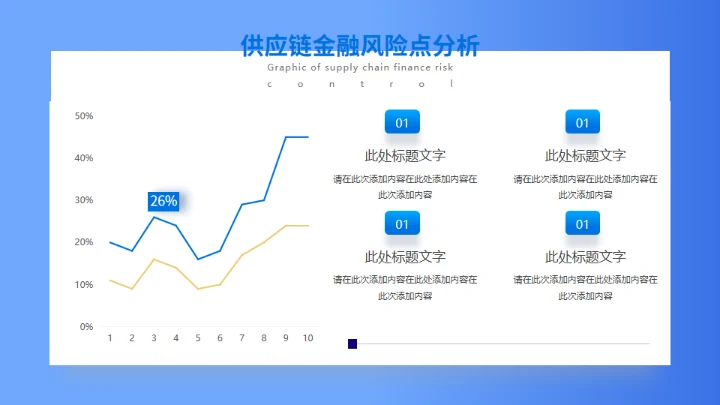 供应链金融风险点分析

Graphic of supply chain finance risk control

50%
40%
30%
20%
10%
0%

26%

1 2 3 4 5 6 7 8 9 10

01
此处标题文字
请在此次添加内容在此处添加内容在此次添加内容

01
此处标题文字
请在此次添加内容在此处添加内容在此次添加内容

01
此处标题文字
请在此次添加内容在此处添加内容在此次添加内容

01
此处标题文字
请在此次添加内容在此处添加内容在此次添加内容